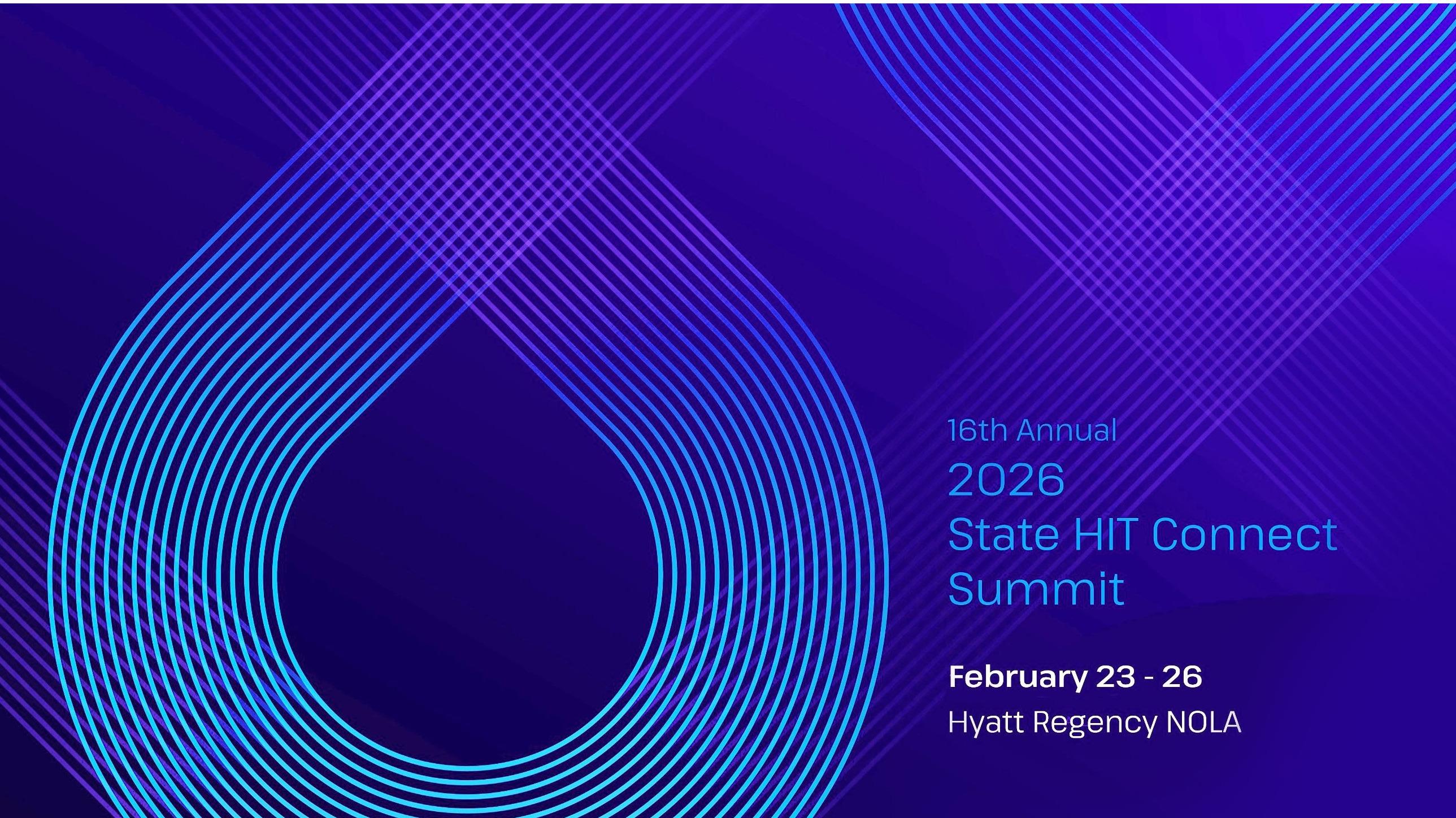 16th Annual
2026
State HIT Connect Summit

February 23 - 26
Hyatt Regency NOLA